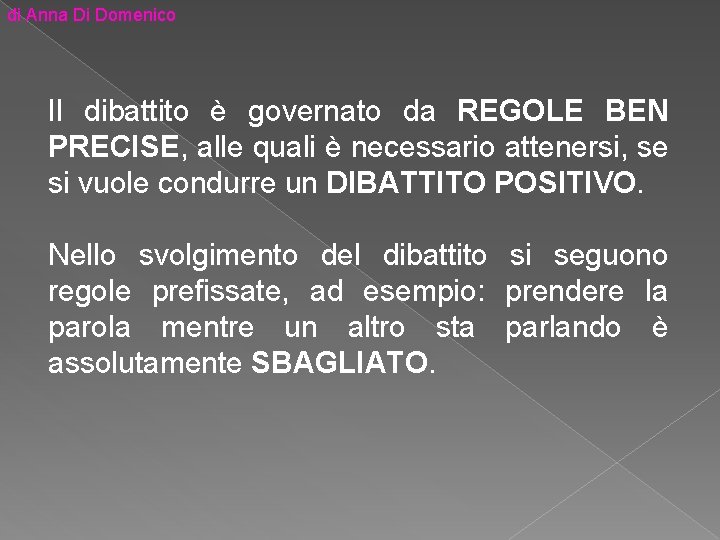 di Anna Di Domenico

Il dibattito è governato da REGOLE BEN PRECISE, alle quali è necessario attenersi, se si vuole condurre un DIBATTITO POSITIVO.

Nello svolgimento del dibattito si seguono regole prefissate, ad esempio: prendere la parola mentre un altro sta parlando è assolutamente SBAGLIATO.